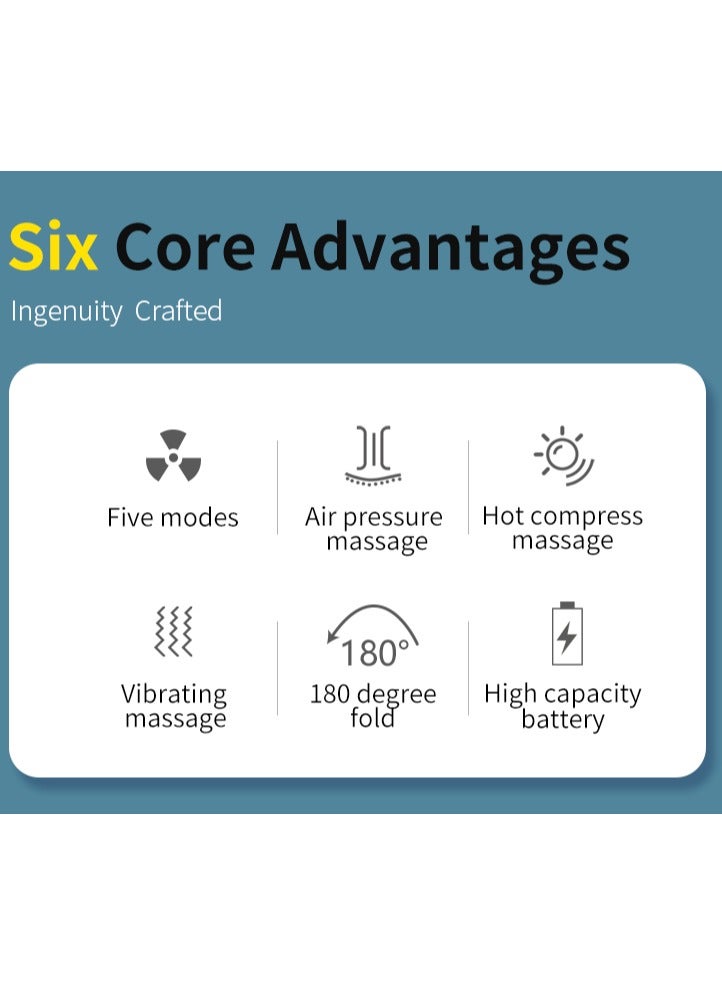 Six Core Advantages

Ingenuity Crafted

Five modes

Air pressure massage

Hot compress massage

Vibrating massage

180°

180 degree fold

High capacity battery